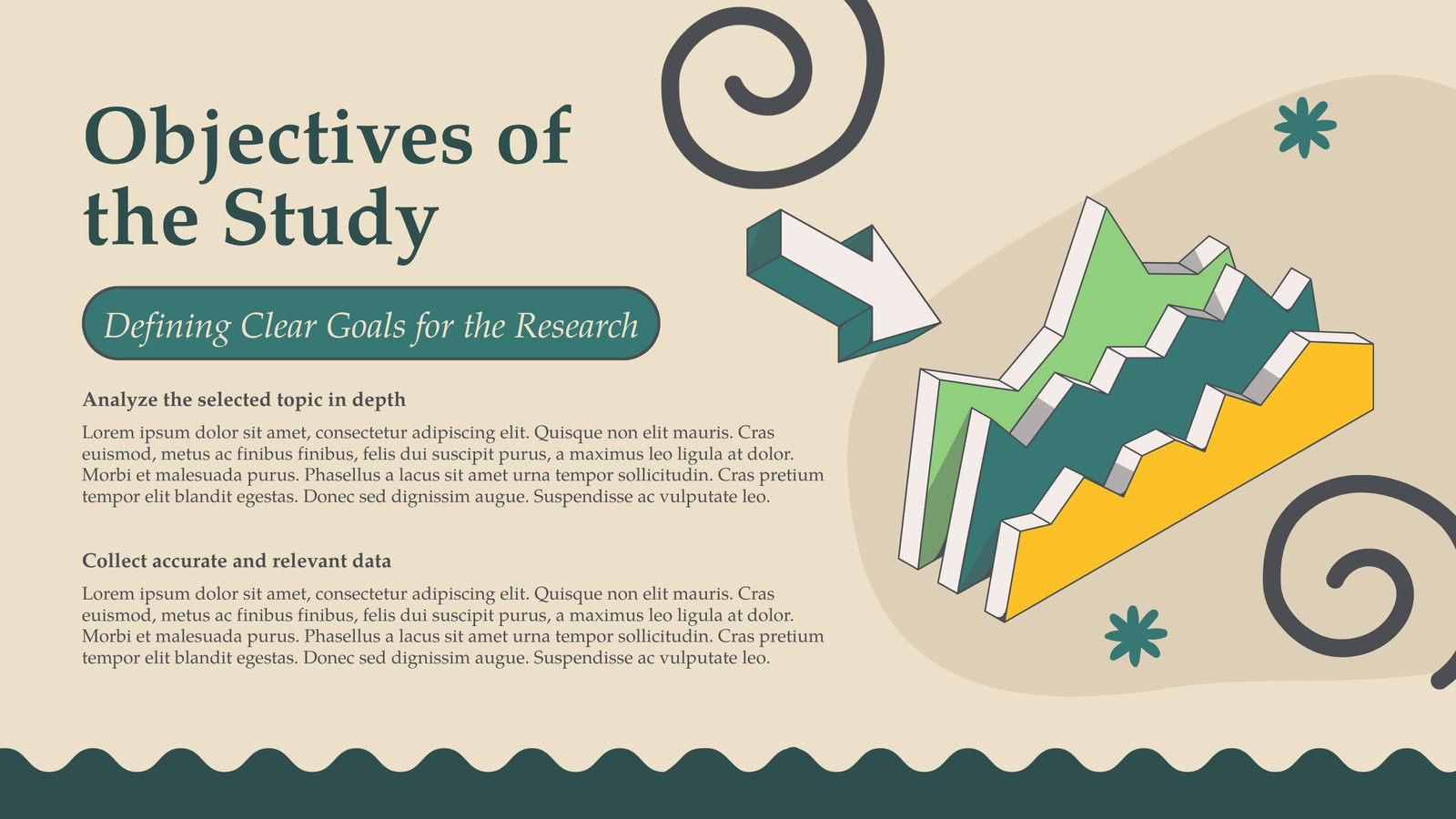 Objectives of the Study

Defining Clear Goals for the Research

Analyze the selected topic in depth

Lorem ipsum dolor sit amet, consectetur adipiscing elit. Quisque non elit mauris. Cras euismod, metus ac finibus finibus, felis dui suscipit purus, a maximus leo ligula at dolor. Morbi et malesuada purus. Phasellus a lacus sit amet urna tempor sollicitudin. Cras pretium tempor elit blandit egestas. Donec sed dignissim augue. Suspendisse ac vulputate leo.

Collect accurate and relevant data

Lorem ipsum dolor sit amet, consectetur adipiscing elit. Quisque non elit mauris. Cras euismod, metus ac finibus finibus, felis dui suscipit purus, a maximus leo ligula at dolor. Morbi et malesuada purus. Phasellus a lacus sit amet urna tempor sollicitudin. Cras pretium tempor elit blandit egestas. Donec sed dignissim augue. Suspendisse ac vulputate leo.